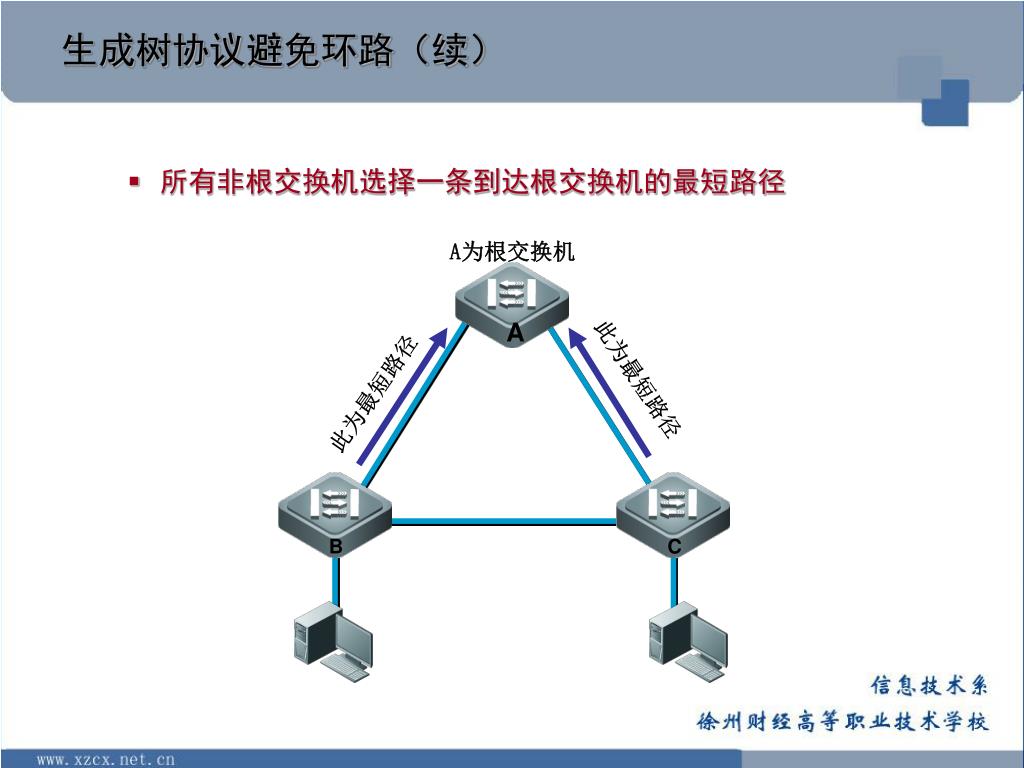 生成树协议避免环路（续）

▪ 所有非根交换机选择一条到达根交换机的最短路径

A为根交换机

A

此为最短路径

此为最短路径

B

C

信息技术系
徐州财经高等职业技术学校

www.xzcx.net.cn